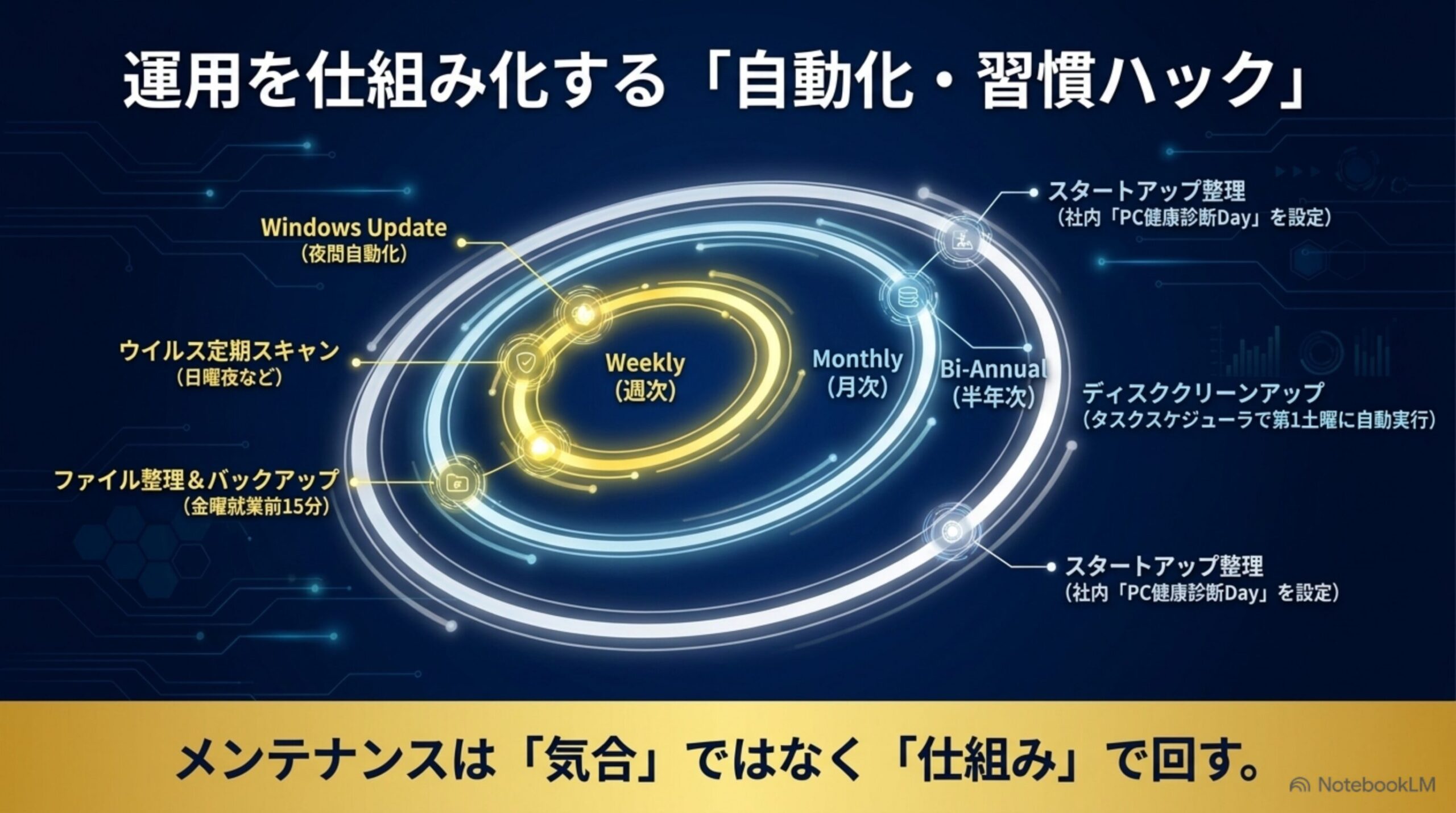 運用を仕組み化する「自動化・習慣ハック」

Windows Update
（夜間自動化）

ウイルス定期スキャン
（日曜夜など）

ファイル整理＆バックアップ
（金曜就業前15分）

Weekly
（週次）

Monthly
（月次）

Bi-Annual
（半年次）

スタートアップ整理
（社内「PC健康診断Day」を設定）

ディスククリーンアップ
（タスクスケジューラで第1土曜に自動実行）

スタートアップ整理
（社内「PC健康診断Day」を設定）

メンテナンスは「気合」ではなく「仕組み」で回す。

NotebookLM